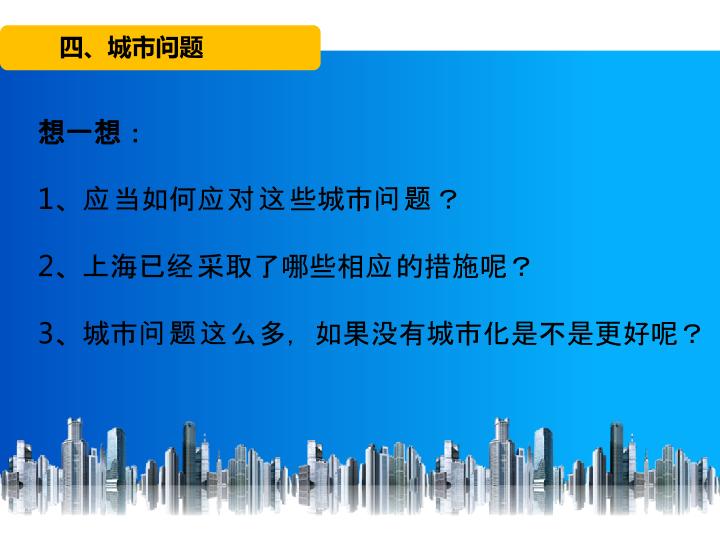 四、城市问题

想一想：

1、应当如何应对这些城市问题？

2、上海已经采取了哪些相应的措施呢？

3、城市问题这么多，如果没有城市化是不是更好呢？